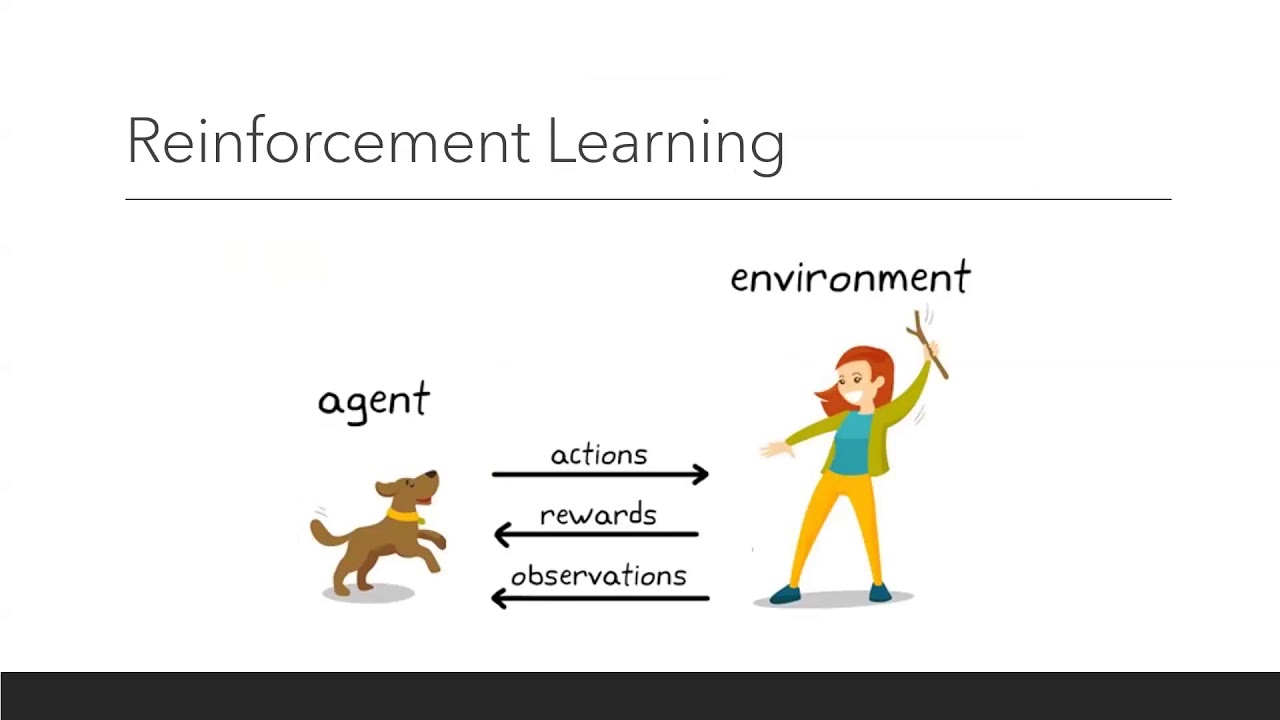 Reinforcement Learning

environment

agent

actions

rewards

observations